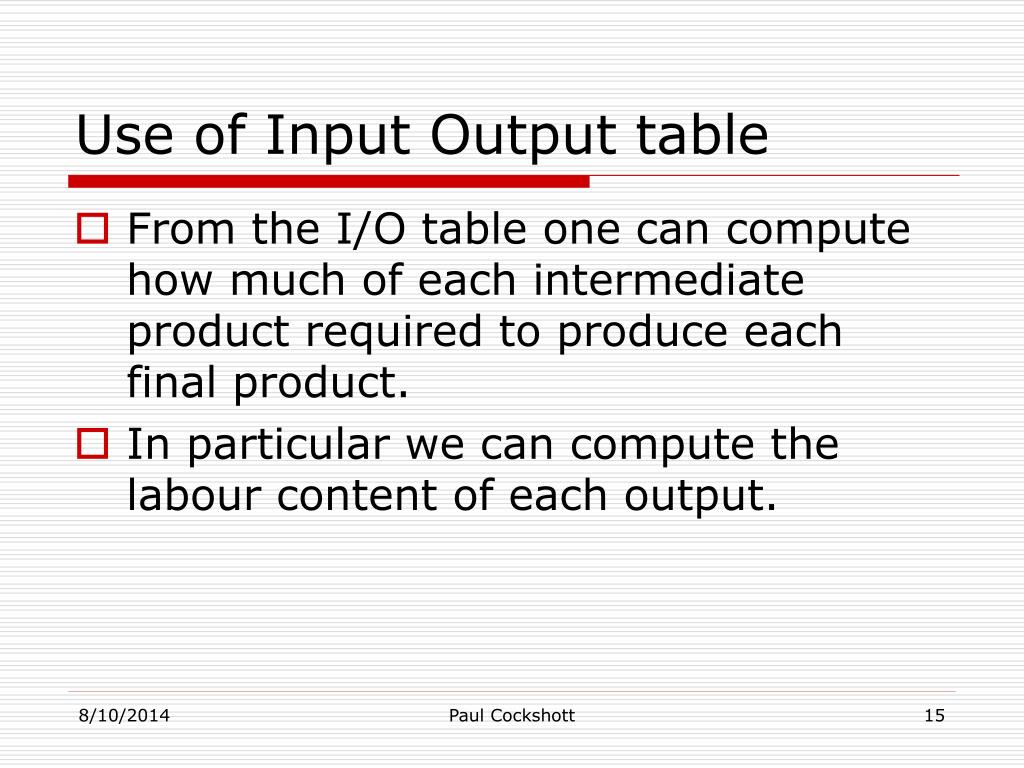 Use of Input Output table

From the I/O table one can compute how much of each intermediate product required to produce each final product.

In particular we can compute the labour content of each output.

8/10/2014

Paul Cockshott

15